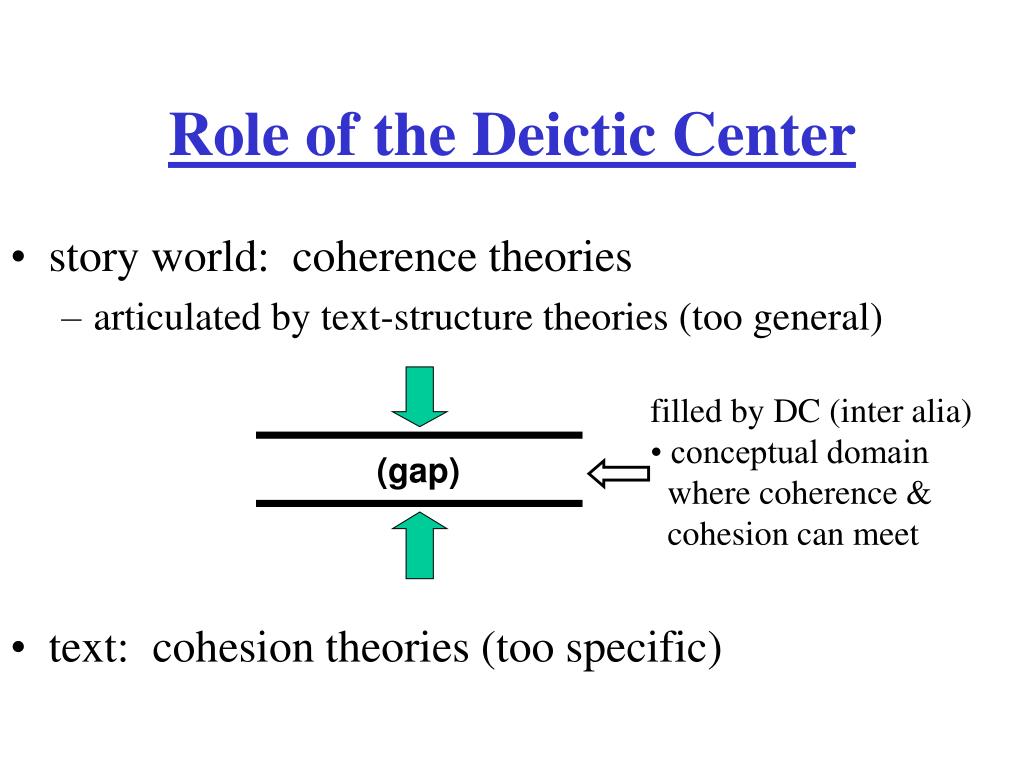 Role of the Deictic Center

• story world: coherence theories
– articulated by text-structure theories (too general)

(gap)

filled by DC (inter alia)
• conceptual domain where coherence & cohesion can meet

• text: cohesion theories (too specific)